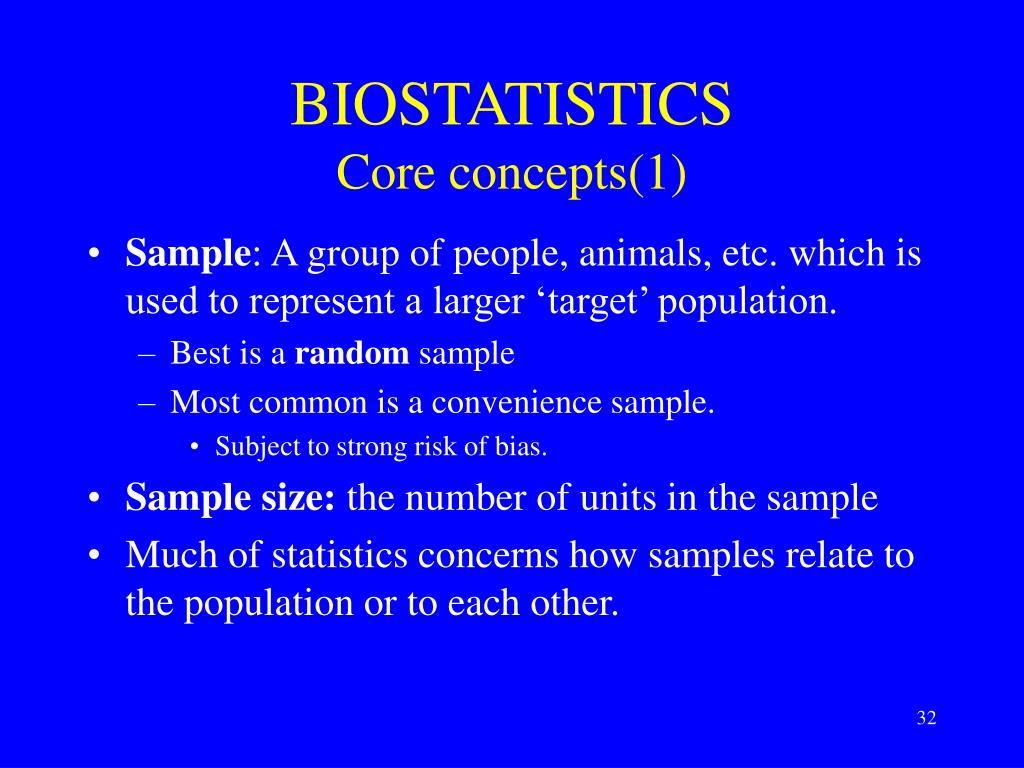 BIOSTATISTICS
Core concepts(1)

• Sample: A group of people, animals, etc. which is used to represent a larger ‘target’ population.
– Best is a random sample
– Most common is a convenience sample.
• Subject to strong risk of bias.
• Sample size: the number of units in the sample
• Much of statistics concerns how samples relate to the population or to each other.

32